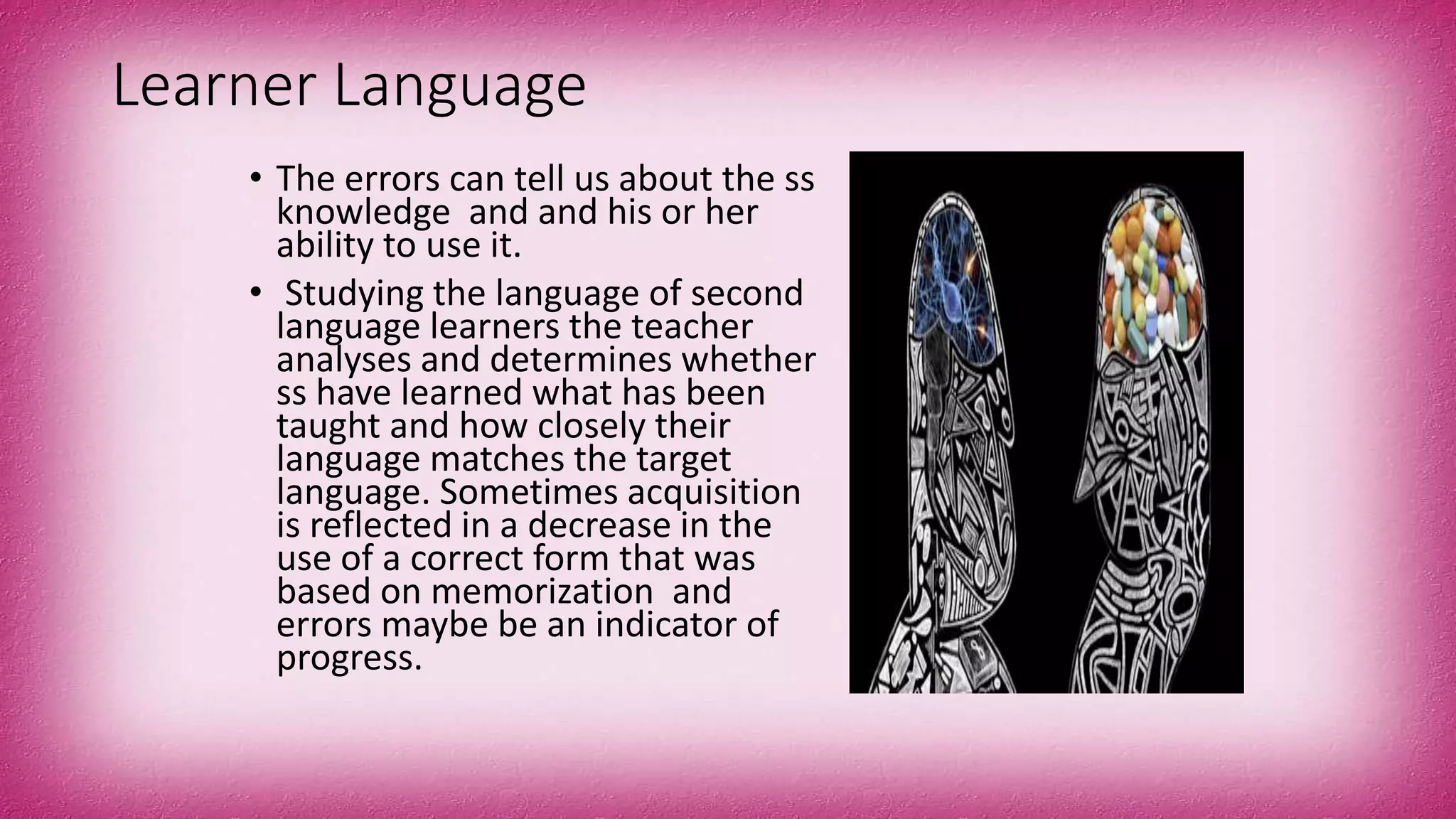 Learner Language

• The errors can tell us about the ss knowledge and and his or her ability to use it.

• Studying the language of second language learners the teacher analyses and determines whether ss have learned what has been taught and how closely their language matches the target language. Sometimes acquisition is reflected in a decrease in the use of a correct form that was based on memorization and errors maybe be an indicator of progress.